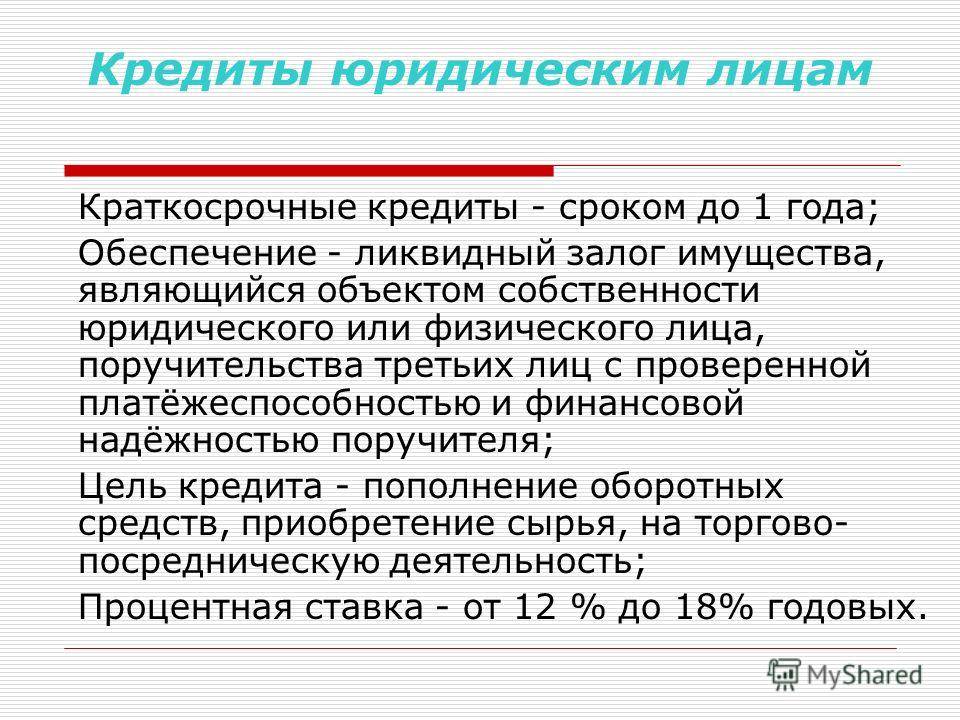 Кредиты юридическим лицам

Краткосрочные кредиты - сроком до 1 года;

Обеспечение - ликвидный залог имущества, являющийся объектом собственности юридического или физического лица, поручительства третьих лиц с проверенной платёжеспособностью и финансовой надёжностью поручителя;

Цель кредита - пополнение оборотных средств, приобретение сырья, на торгово-посредническую деятельность;

Процентная ставка - от 12 % до 18% годовых.

MyShared